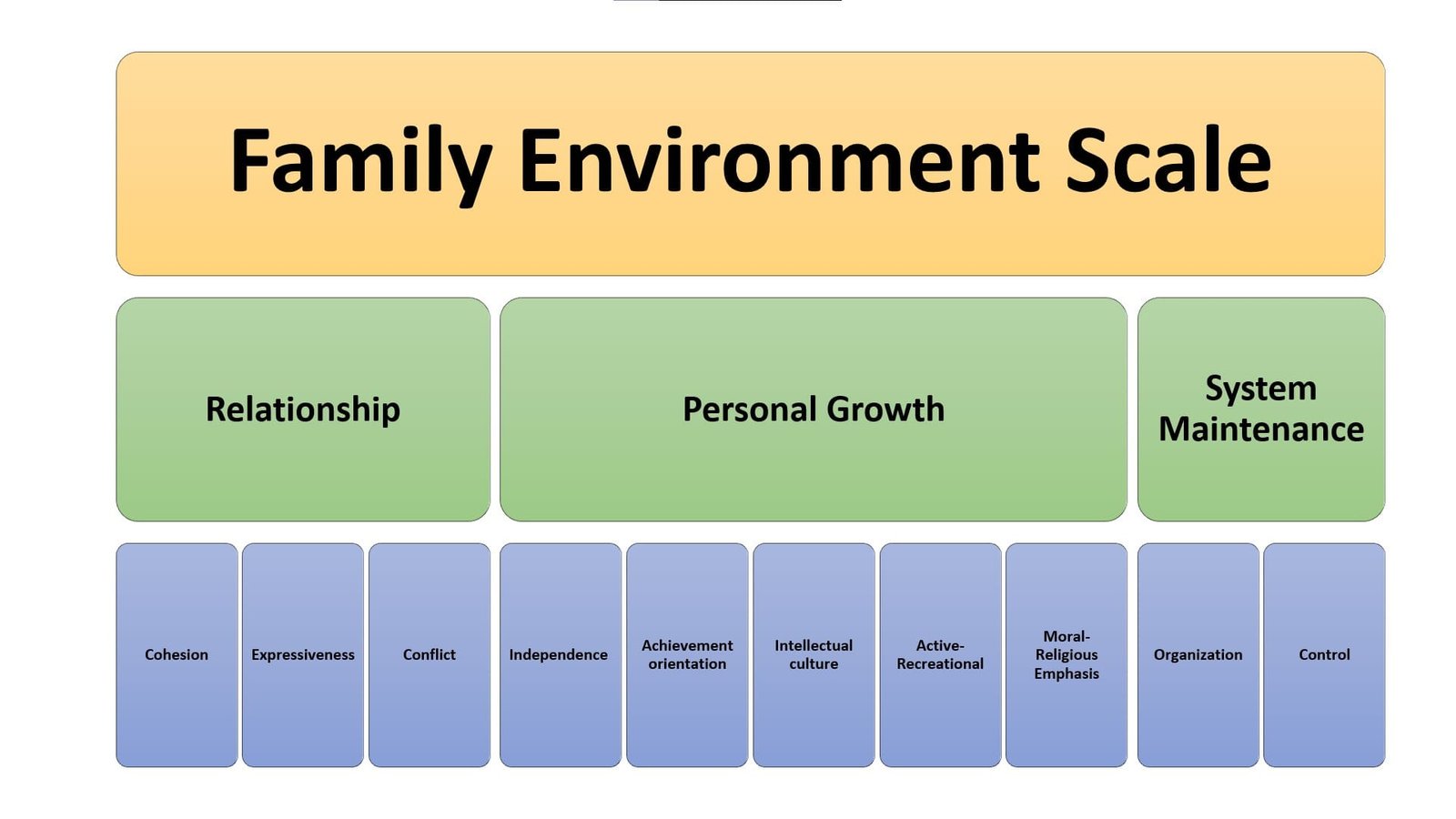 Family Environment Scale

Relationship

Personal Growth

System Maintenance

Cohesion

Expressiveness

Conflict

Independence

Achievement orientation

Intellectual culture

Active-Recreational

Moral-Religious Emphasis

Organization

Control